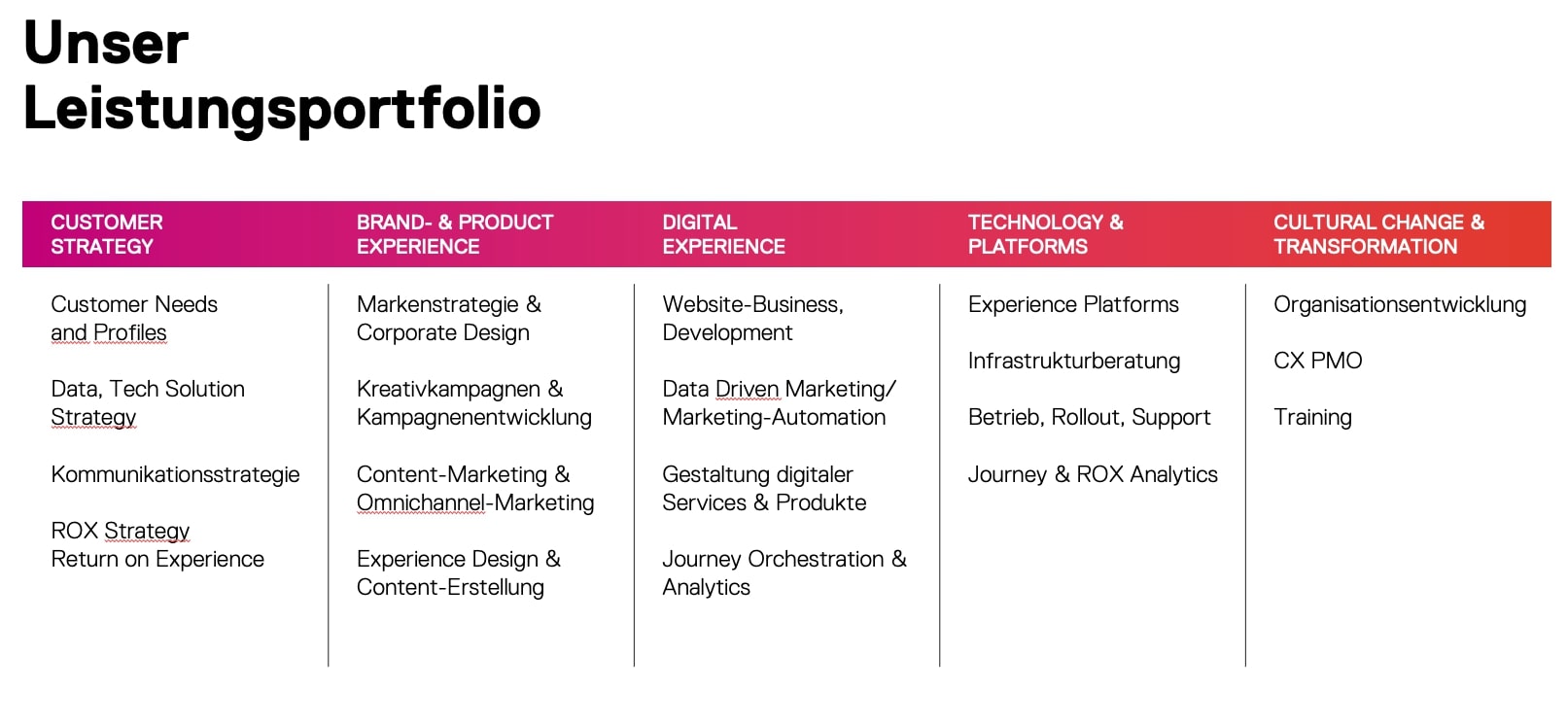 Unser Leistungsportfolio

CUSTOMER STRATEGY

Customer Needs and Profiles

Data, Tech Solution Strategy

Kommunikationsstrategie

ROX Strategy
Return on Experience

BRAND- & PRODUCT EXPERIENCE

Markenstrategie & Corporate Design

Kreativkampagnen & Kampagnenentwicklung

Content-Marketing & Omnichannel-Marketing

Experience Design & Content-Erstellung

DIGITAL EXPERIENCE

Website-Business, Development

Data Driven Marketing/ Marketing-Automation

Gestaltung digitaler Services & Produkte

Journey Orchestration & Analytics

TECHNOLOGY & PLATFORMS

Experience Platforms

Infrastrukturberatung

Betrieb, Rollout, Support

Journey & ROX Analytics

CULTURAL CHANGE & TRANSFORMATION

Organisationsentwicklung

CX PMO

Training